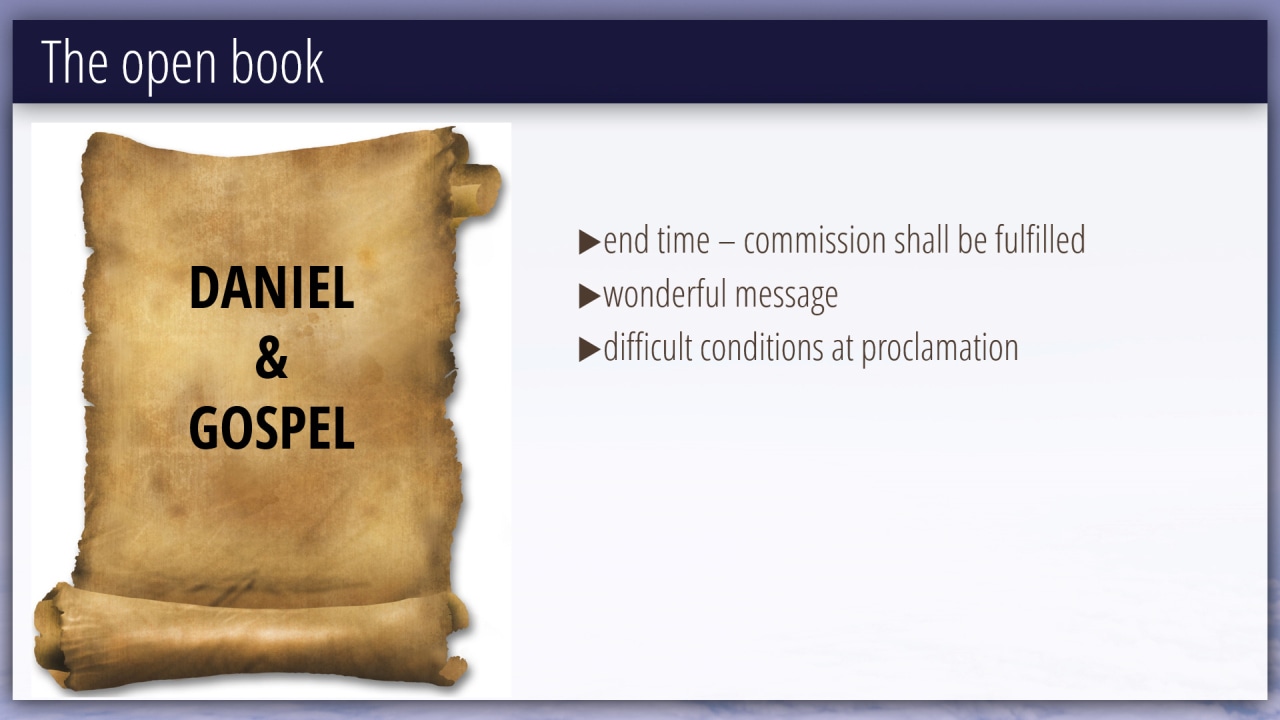 The open book

DANIEL
&
GOSPEL

▶end time – commission shall be fulfilled
▶wonderful message
▶difficult conditions at proclamation